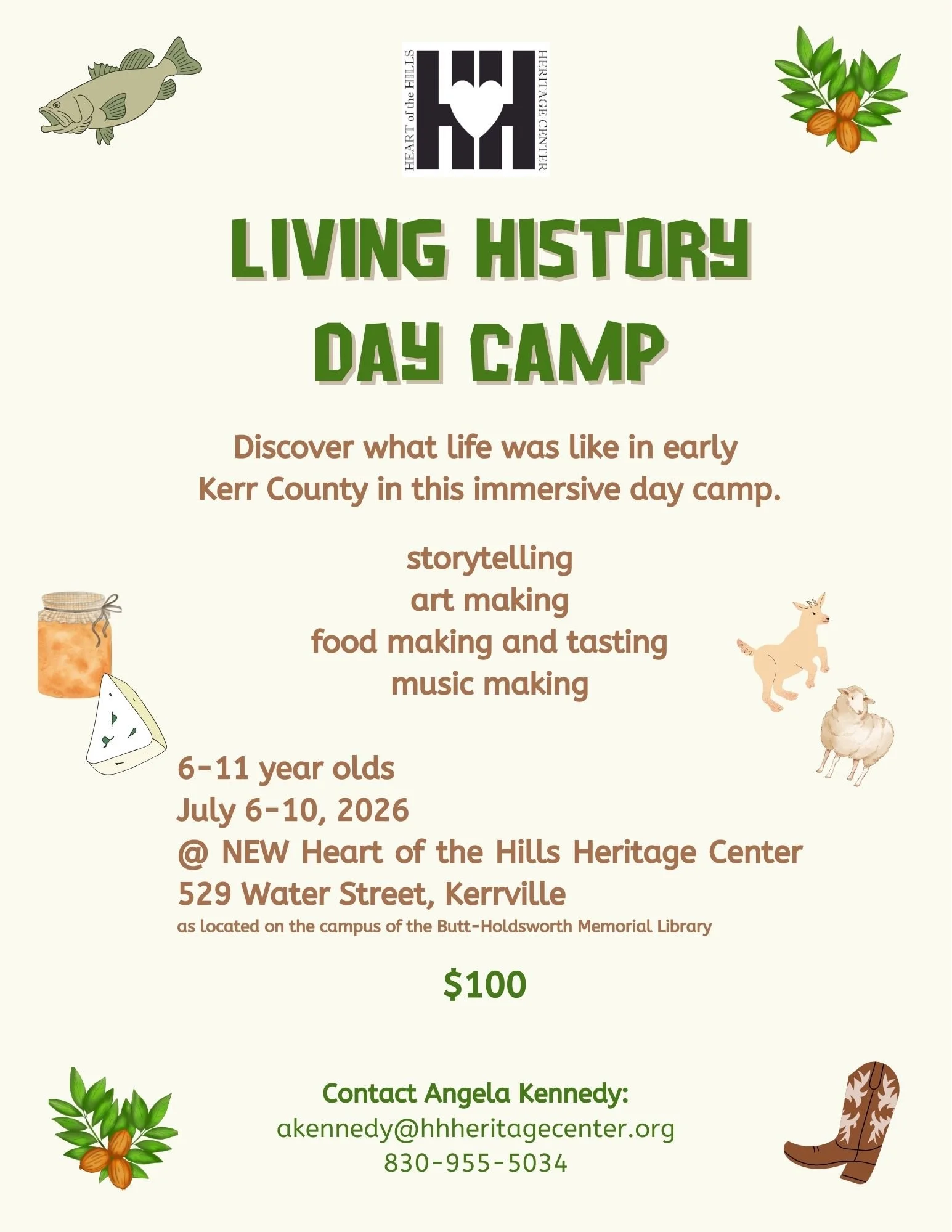 HEART of the HILLS HERITAGE CENTER

LIVING HISTORY DAY CAMP

Discover what life was like in early Kerr County in this immersive day camp.

storytelling
art making
food making and tasting
music making

6-11 year olds
July 6-10, 2026
@ NEW Heart of the Hills Heritage Center
529 Water Street, Kerrville
as located on the campus of the Butt-Holdsworth Memorial Library

$100

Contact Angela Kennedy:
akennedy@hhheritagecenter.org
830-955-5034